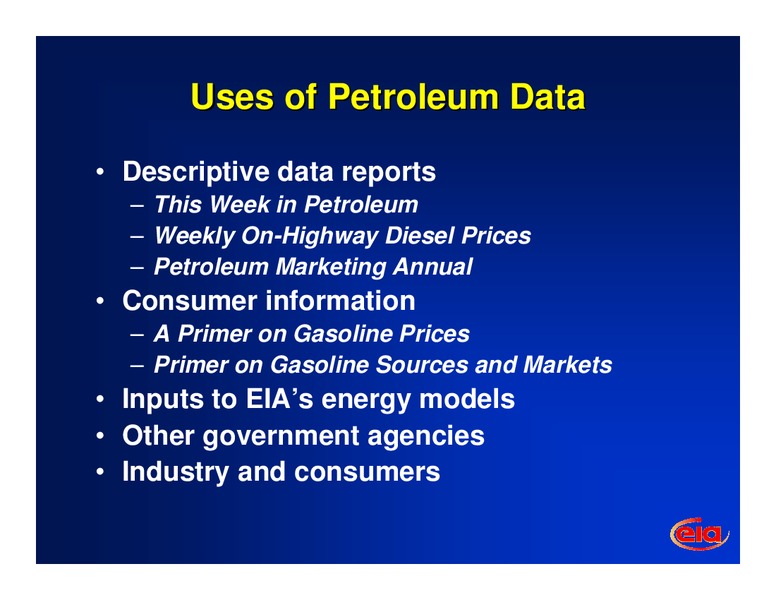 Uses of Petroleum Data

• Descriptive data reports
– This Week in Petroleum
– Weekly On-Highway Diesel Prices
– Petroleum Marketing Annual
• Consumer information
– A Primer on Gasoline Prices
– Primer on Gasoline Sources and Markets
• Inputs to EIA's energy models
• Other government agencies
• Industry and consumers

eia